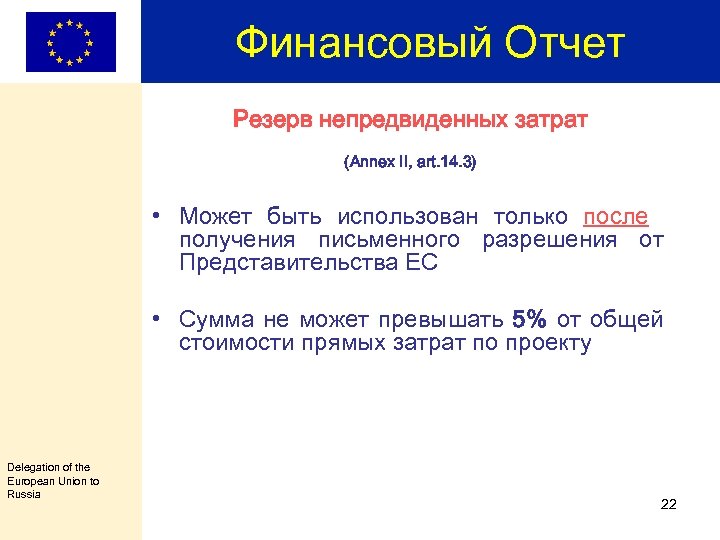 Финансовый Отчет

Резерв непредвиденных затрат

(Annex II, art.14.3)

• Может быть использован только после получения письменного разрешения от Представительства ЕС

• Сумма не может превышать 5% от общей стоимости прямых затрат по проекту

Delegation of the European Union to Russia

22